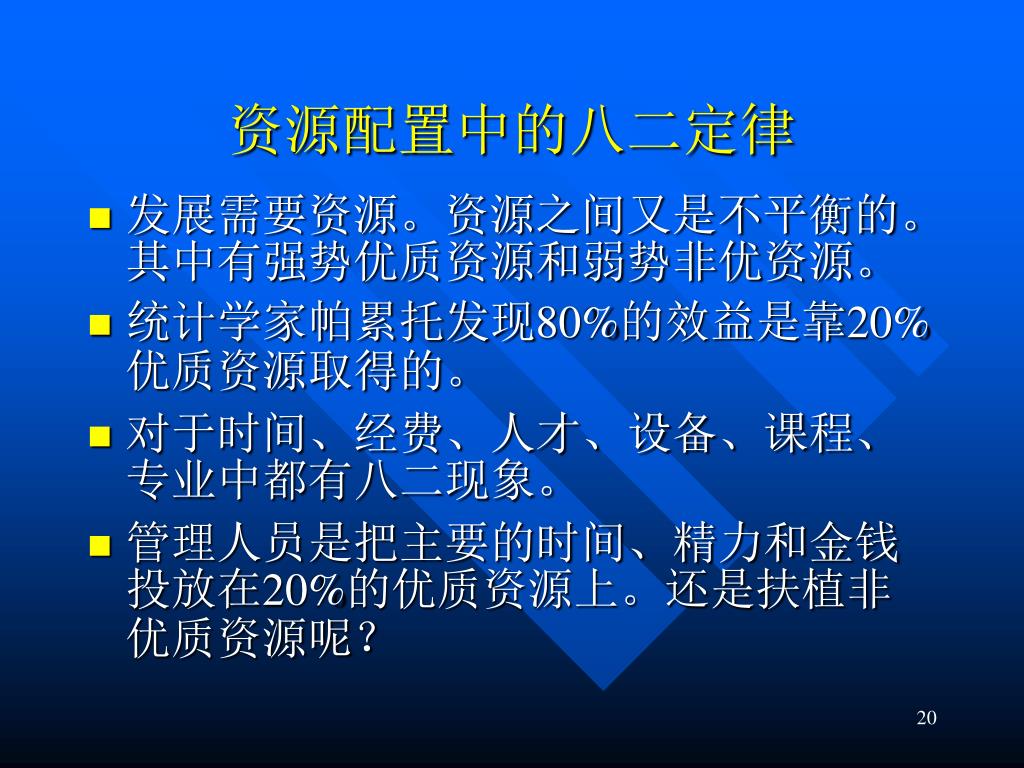 资源配置中的八二定律

■ 发展需要资源。资源之间又是不平衡的。其中有强势优质资源和弱势非优资源。
■ 统计学家帕累托发现80%的效益是靠20%优质资源取得的。
■ 对于时间、经费、人才、设备、课程、专业中都有八二现象。
■ 管理人员是把主要的时间、精力和金钱投放在20%的优质资源上。还是扶植非优质资源呢？

20